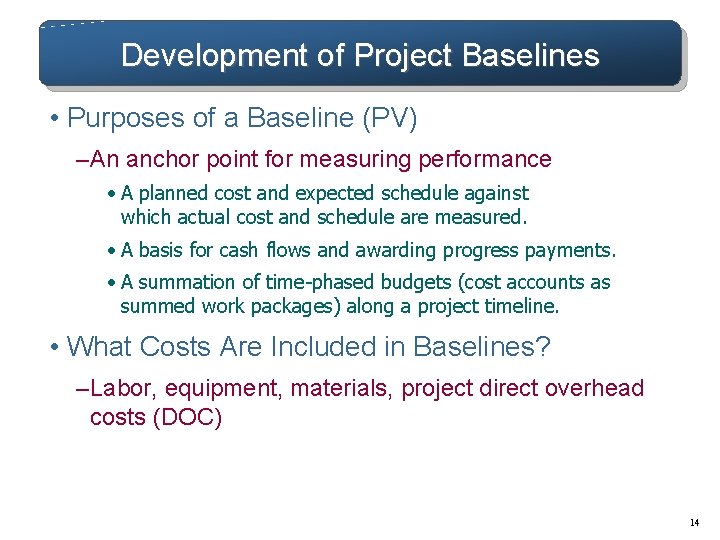 Development of Project Baselines

• Purposes of a Baseline (PV)

–An anchor point for measuring performance

• A planned cost and expected schedule against which actual cost and schedule are measured.

• A basis for cash flows and awarding progress payments.

• A summation of time-phased budgets (cost accounts as summed work packages) along a project timeline.

• What Costs Are Included in Baselines?

–Labor, equipment, materials, project direct overhead costs (DOC)

14